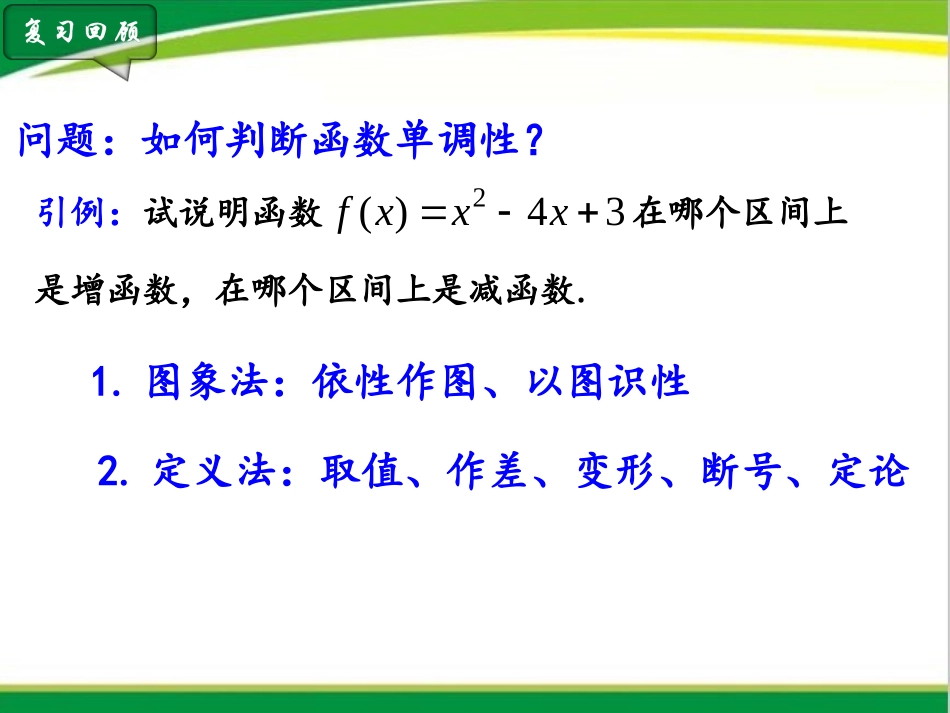 复习回顾

问题：如何判断函数单调性？

引例：试说明函数 $f(x)=x^2-4x+3$ 在哪个区间上是增函数，在哪个区间上是减函数.

1. 图象法：依性作图、以图识性

2. 定义法：取值、作差、变形、断号、定论